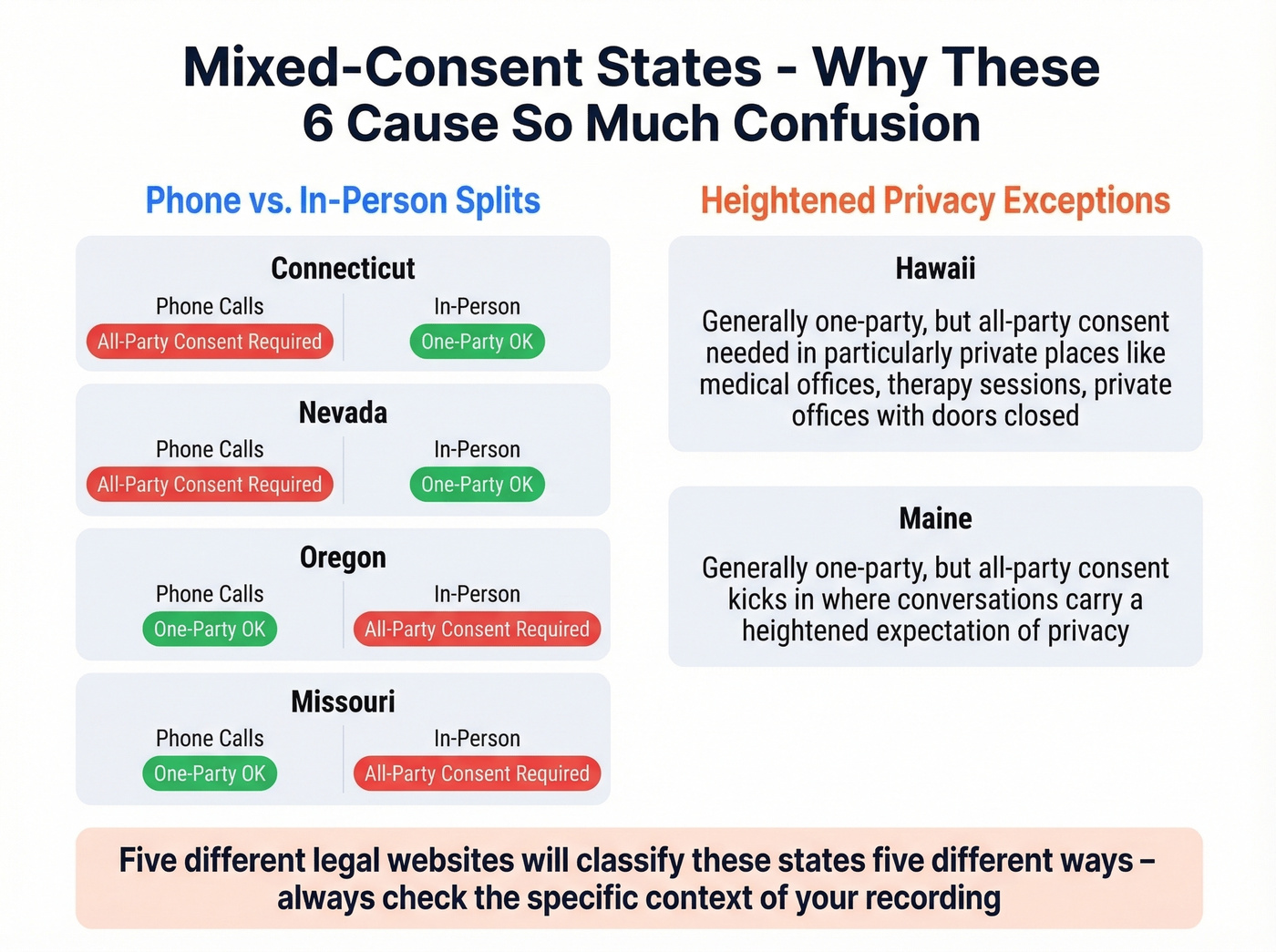 Mixed-Consent States - Why These 6 Cause So Much Confusion

Phone vs. In-Person Splits

Connecticut

Phone Calls
All-Party Consent Required

In-Person
One-Party OK

Nevada

Phone Calls
All-Party Consent Required

In-Person
One-Party OK

Oregon

Phone Calls
One-Party OK

In-Person
All-Party Consent Required

Missouri

Phone Calls
One-Party OK

In-Person
All-Party Consent Required

Heightened Privacy Exceptions

Hawaii

Generally one-party, but all-party consent needed in particularly private places like medical offices, therapy sessions, private offices with doors closed

Maine

Generally one-party, but all-party consent kicks in where conversations carry a heightened expectation of privacy

Five different legal websites will classify these states five different ways – always check the specific context of your recording